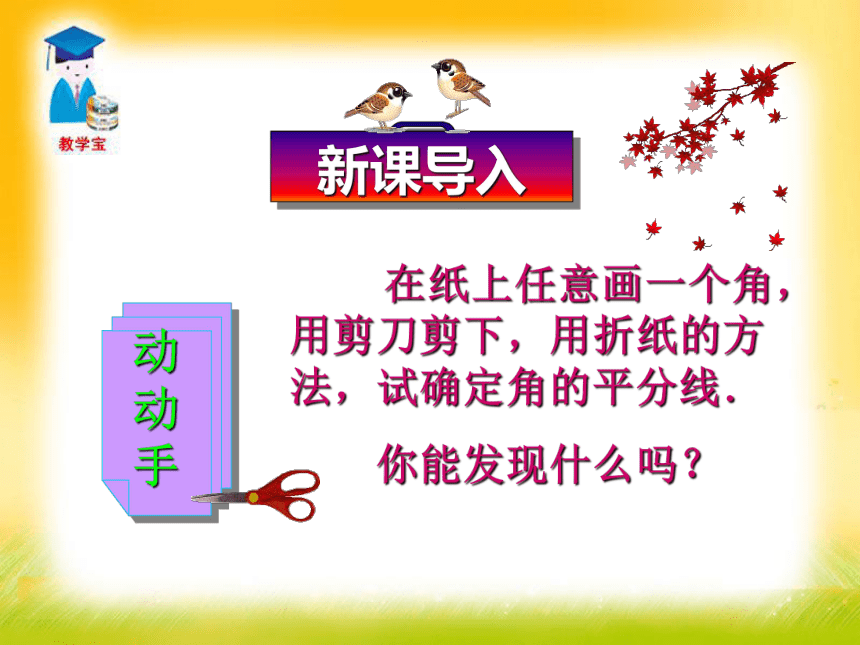 教学宝

新课导入

动动手

在纸上任意画一个角，用剪刀剪下，用折纸的方法，试确定角的平分线.

你能发现什么吗？